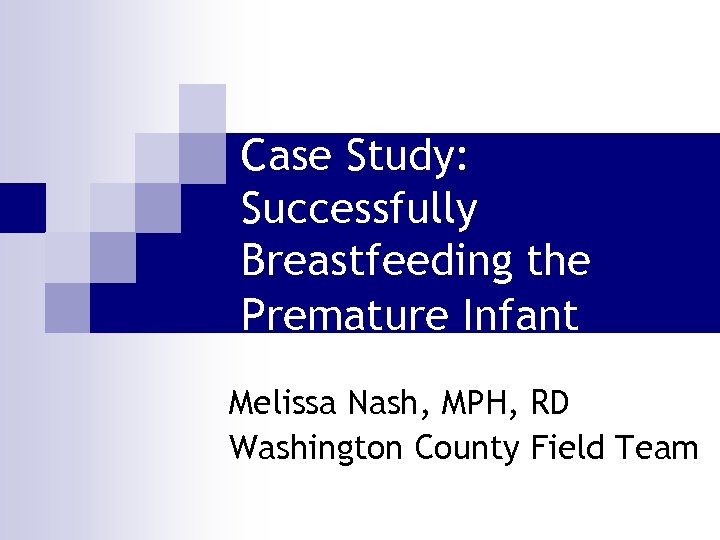 Case Study: Successfully Breastfeeding the Premature Infant

Melissa Nash, MPH, RD
Washington County Field Team